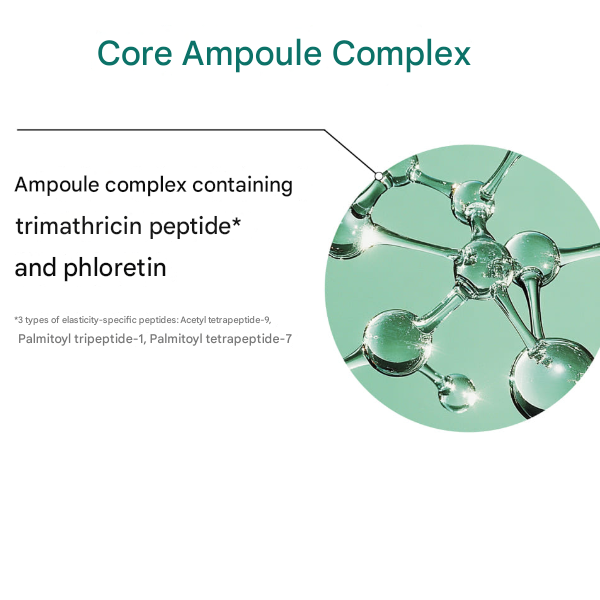 Core Ampoule Complex

Ampoule complex containing trimathricin peptide* and phloretin

*3 types of elasticity-specific peptides: Acetyl tetrapeptide-9, Palmitoyl tripeptide-1, Palmitoyl tetrapeptide-7